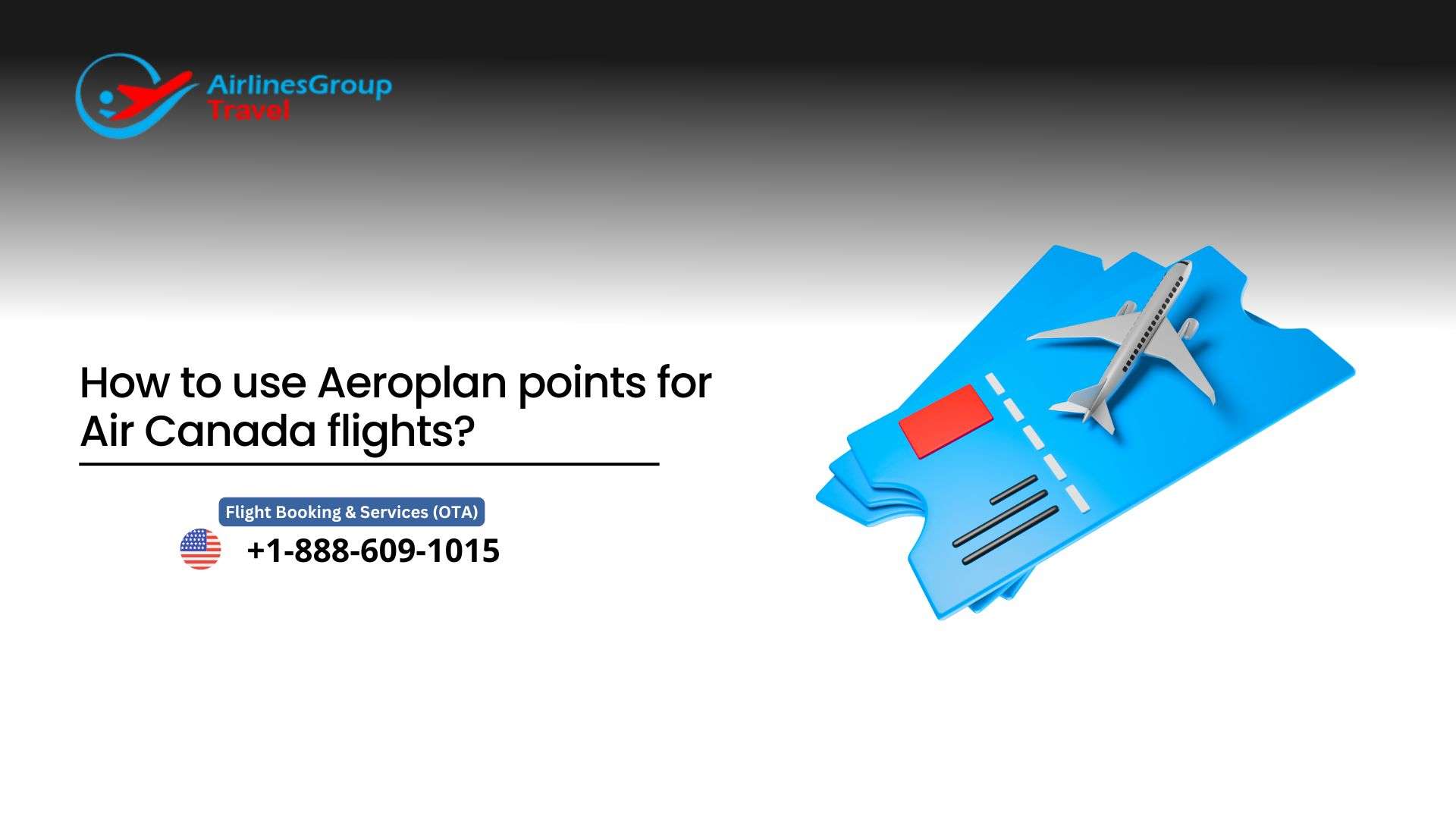 AirlinesGroup
Travel

How to use Aeroplan points for Air Canada flights?

Flight Booking & Services (OTA)

+1-888-609-1015